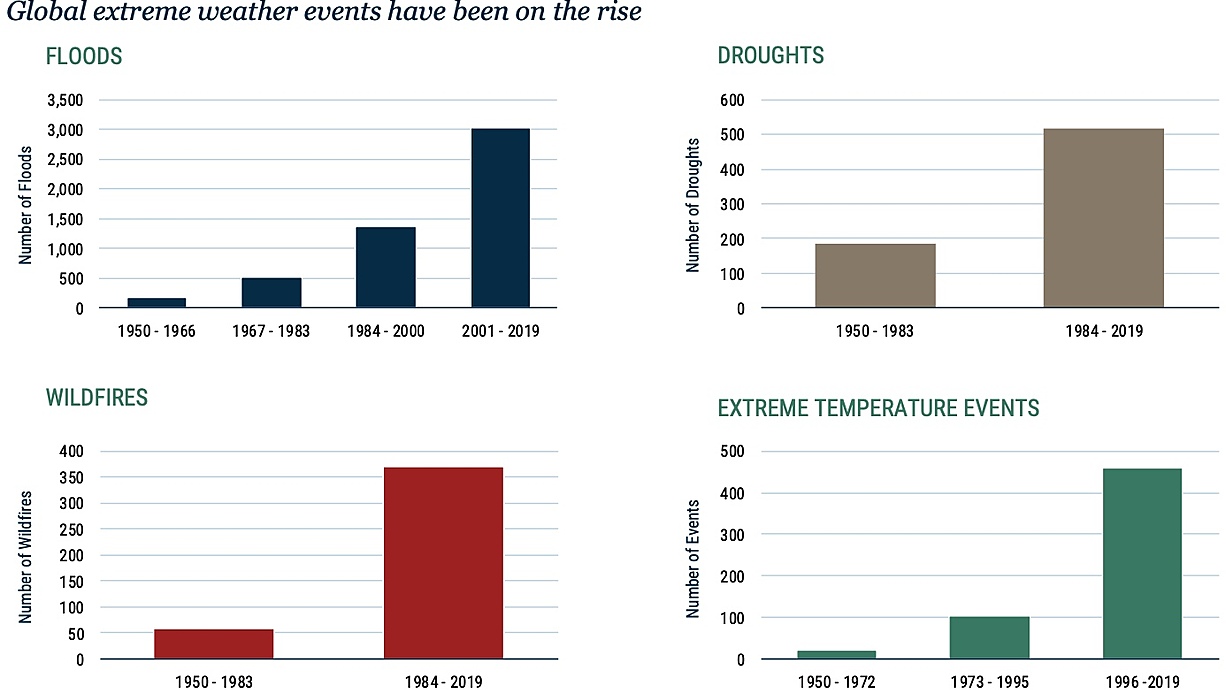 Global extreme weather events have been on the rise

FLOODS

Number of Floods

3,500
3,000
2,500
2,000
1,500
1,000
500
0

1950 - 1966
1967 - 1983
1984 - 2000
2001 - 2019

DROUGHTS

Number of Droughts

600
500
400
300
200
100
0

1950 - 1983
1984 - 2019

WILDFIRES

Number of Wildfires

400
350
300
250
200
150
100
50
0

1950 - 1983
1984 - 2019

EXTREME TEMPERATURE EVENTS

Number of Events

500
400
300
200
100
0

1950 - 1972
1973 - 1995
1996 -2019